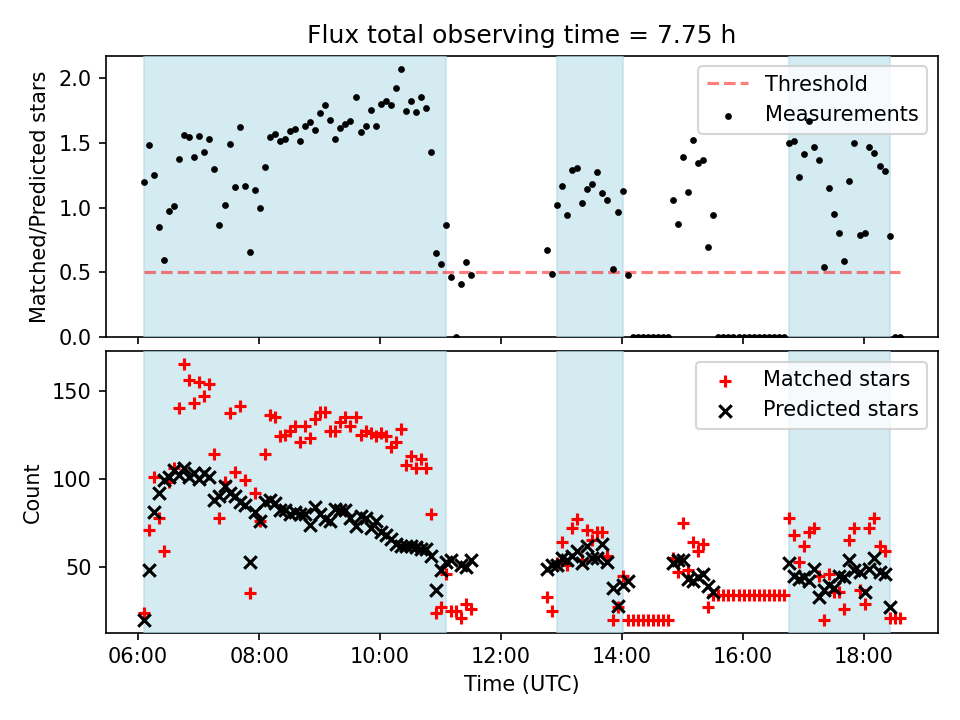 Flux total observing time = 7.75 h

Matched/Predicted stars

2.0
1.5
1.0
0.5
0.0

Threshold
Measurements

Count

150
100
50

Matched stars
Predicted stars

06:00
08:00
10:00
12:00
14:00
16:00
18:00

Time (UTC)